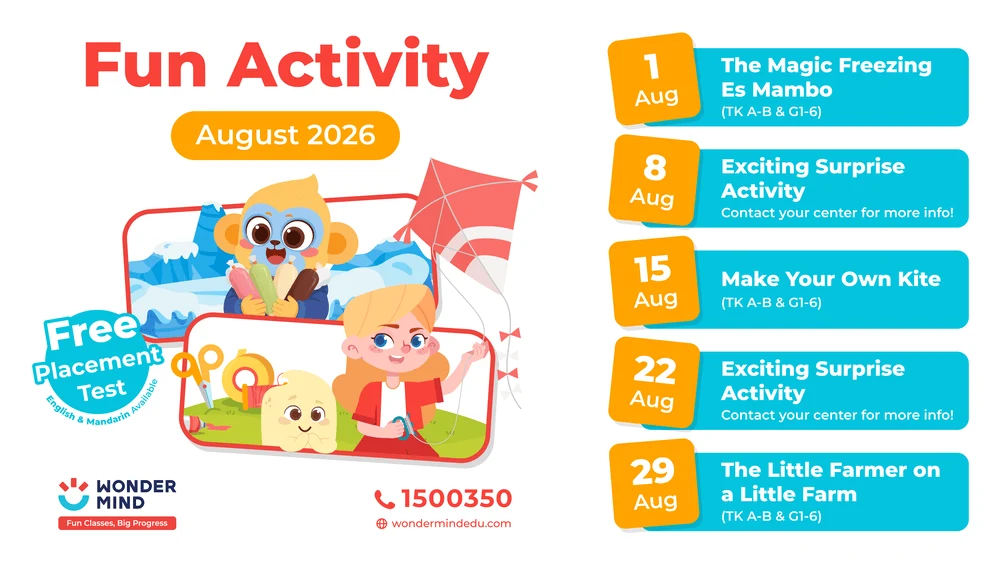 Fun Activity

August 2026

Free Placement Test
English & Mandarin Available

WONDER MIND
Fun Classes, Big Progress

1500350
wondermindedu.com

1 Aug
The Magic Freezing Es Mambo
(TK A-B & G1-6)

8 Aug
Exciting Surprise Activity
Contact your center for more info!

15 Aug
Make Your Own Kite
(TK A-B & G1-6)

22 Aug
Exciting Surprise Activity
Contact your center for more info!

29 Aug
The Little Farmer on a Little Farm
(TK A-B & G1-6)